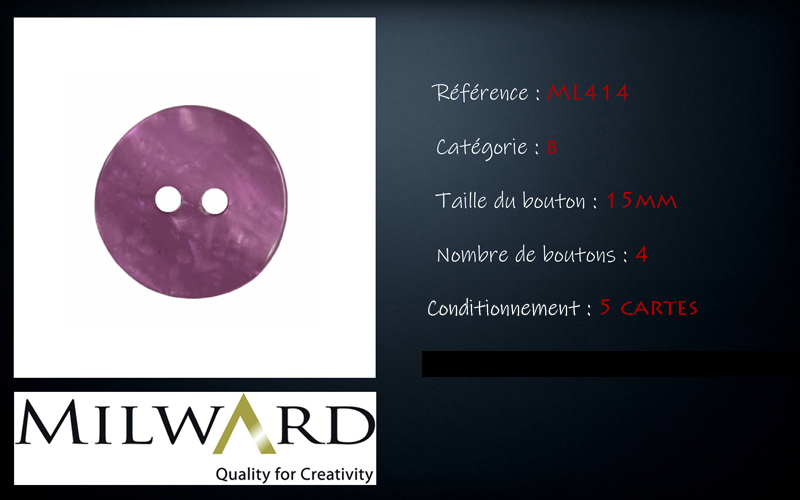 Référence : ML414

Catégorie : B

Taille du bouton : 15MM

Nombre de boutons : 4

Conditionnement : 5 CARTES

MILWARD

Quality for Creativity